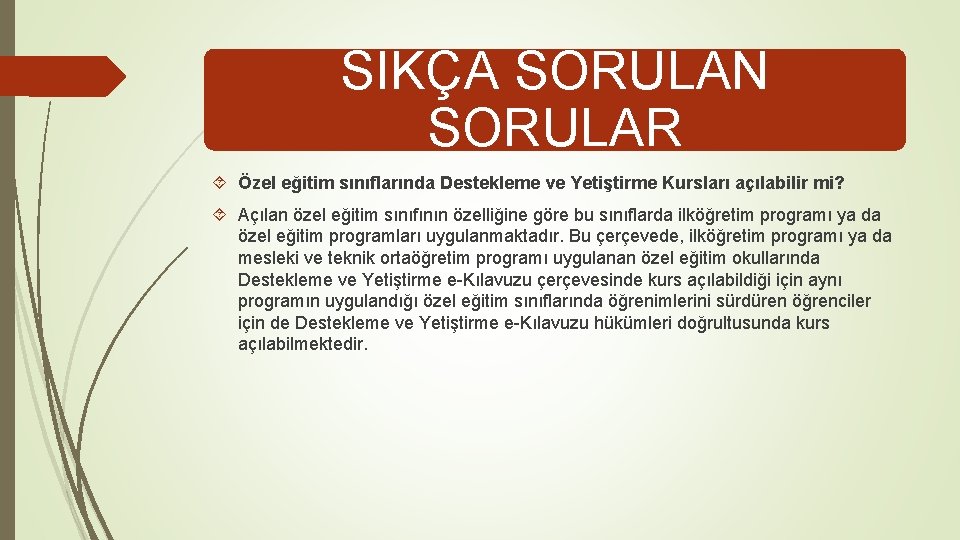 SIKÇA SORULAN SORULAR

Özel eğitim sınıflarında Destekleme ve Yetiştirme Kursları açılabilir mi?

Açılan özel eğitim sınıfının özelliğine göre bu sınıflarda ilköğretim programı ya da özel eğitim programları uygulanmaktadır. Bu çerçevede, ilköğretim programı ya da mesleki ve teknik ortaöğretim programı uygulanan özel eğitim okullarında Destekleme ve Yetiştirme e-Kılavuzu çerçevesinde kurs açılabildiği için aynı programın uygulandığı özel eğitim sınıflarında öğrenimlerini sürdüren öğrenciler için de Destekleme ve Yetiştirme e-Kılavuzu hükümleri doğrultusunda kurs açılabilmektedir.